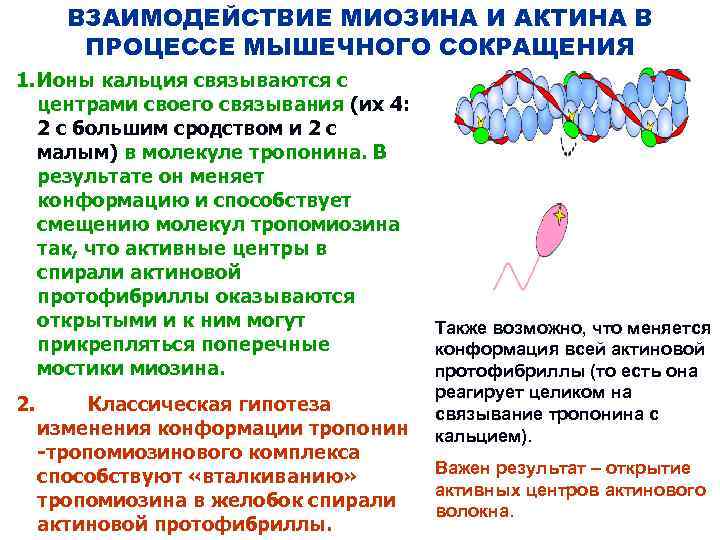 ВЗАИМОДЕЙСТВИЕ МИОЗИНА И АКТИНА В ПРОЦЕССЕ МЫШЕЧНОГО СОКРАЩЕНИЯ

1. Ионы кальция связываются с центрами своего связывания (их 4: 2 с большим сродством и 2 с малым) в молекуле тропонина. В результате он меняет конформацию и способствует смещению молекул тропомиозина так, что активные центры в спирали актиновой протофибриллы оказываются открытыми и к ним могут прикрепляться поперечные мостики миозина.

2. Классическая гипотеза изменения конформации тропонин -тропомиозинового комплекса способствуют «вталкиванию» тропомиозина в желобок спирали актиновой протофибриллы.

Также возможно, что меняется конформация всей актиновой протофибриллы (то есть она реагирует целиком на связывание тропонина с кальцием).

Важен результат – открытие активных центров актинового волокна.